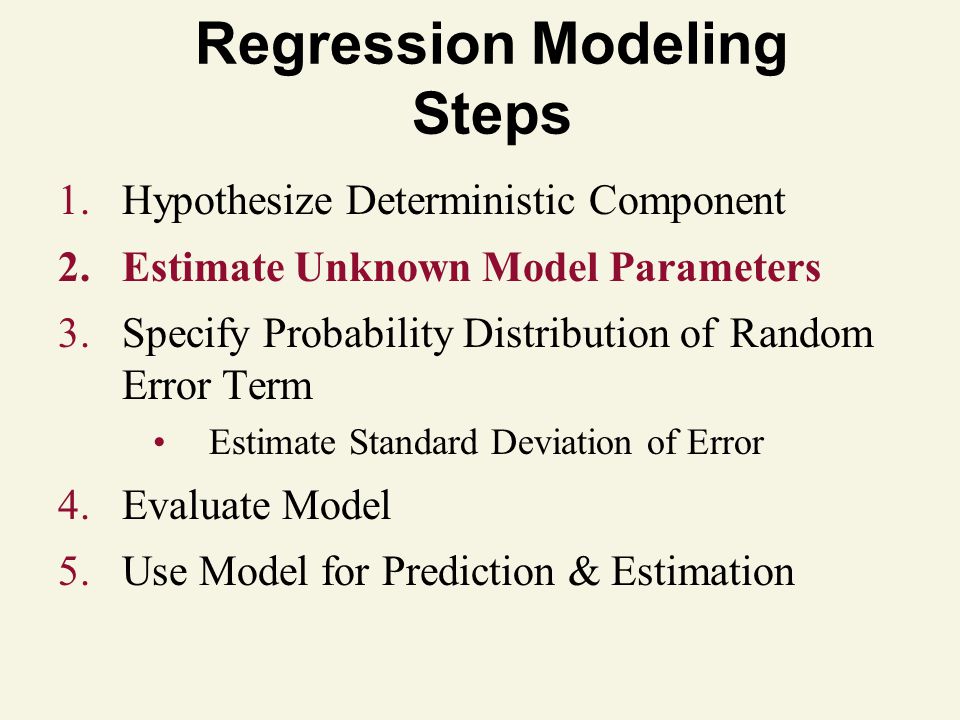 Regression Modeling Steps

1. Hypothesize Deterministic Component
2. Estimate Unknown Model Parameters
3. Specify Probability Distribution of Random Error Term
• Estimate Standard Deviation of Error
4. Evaluate Model
5. Use Model for Prediction & Estimation